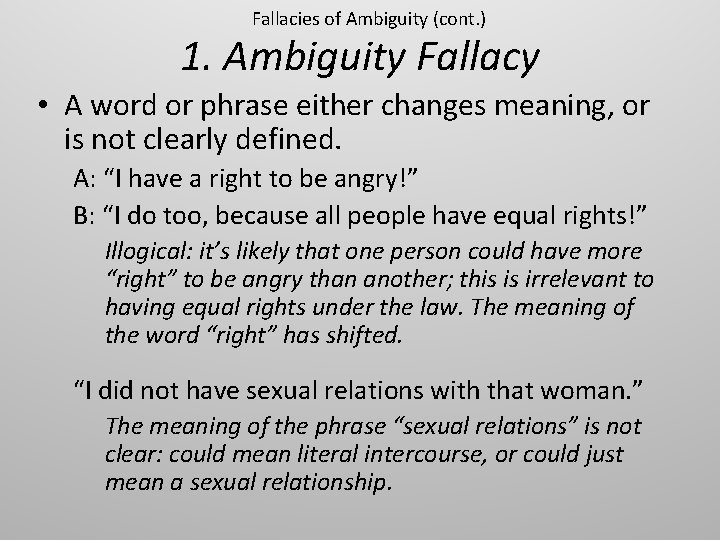 Fallacies of Ambiguity (cont.)

1. Ambiguity Fallacy

• A word or phrase either changes meaning, or is not clearly defined.

A: “I have a right to be angry!”

B: “I do too, because all people have equal rights!”

Illogical: it’s likely that one person could have more “right” to be angry than another; this is irrelevant to having equal rights under the law. The meaning of the word “right” has shifted.

“I did not have sexual relations with that woman.”

The meaning of the phrase “sexual relations” is not clear: could mean literal intercourse, or could just mean a sexual relationship.